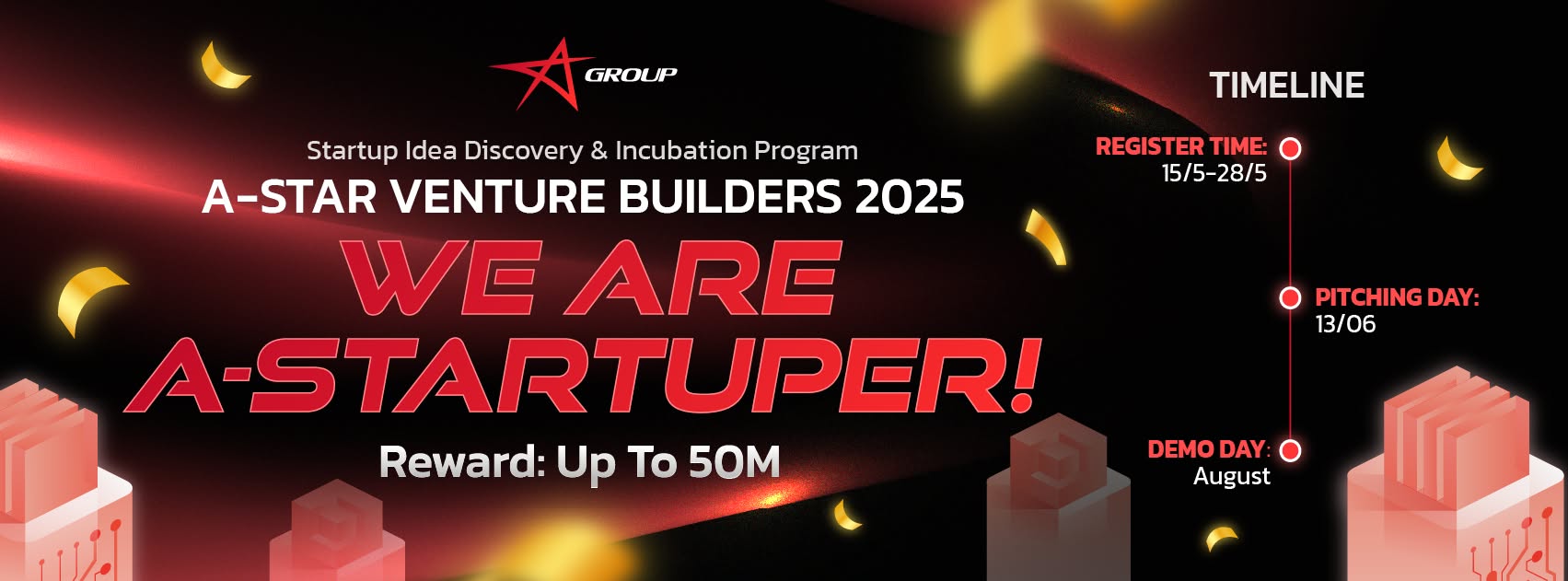 GROUP

Startup Idea Discovery & Incubation Program
A-STAR VENTURE BUILDERS 2025
WE ARE A-STARTUPER!
Reward: Up To 50M

TIMELINE
REGISTER TIME: 15/5-28/5
PITCHING DAY: 13/06
DEMO DAY: August